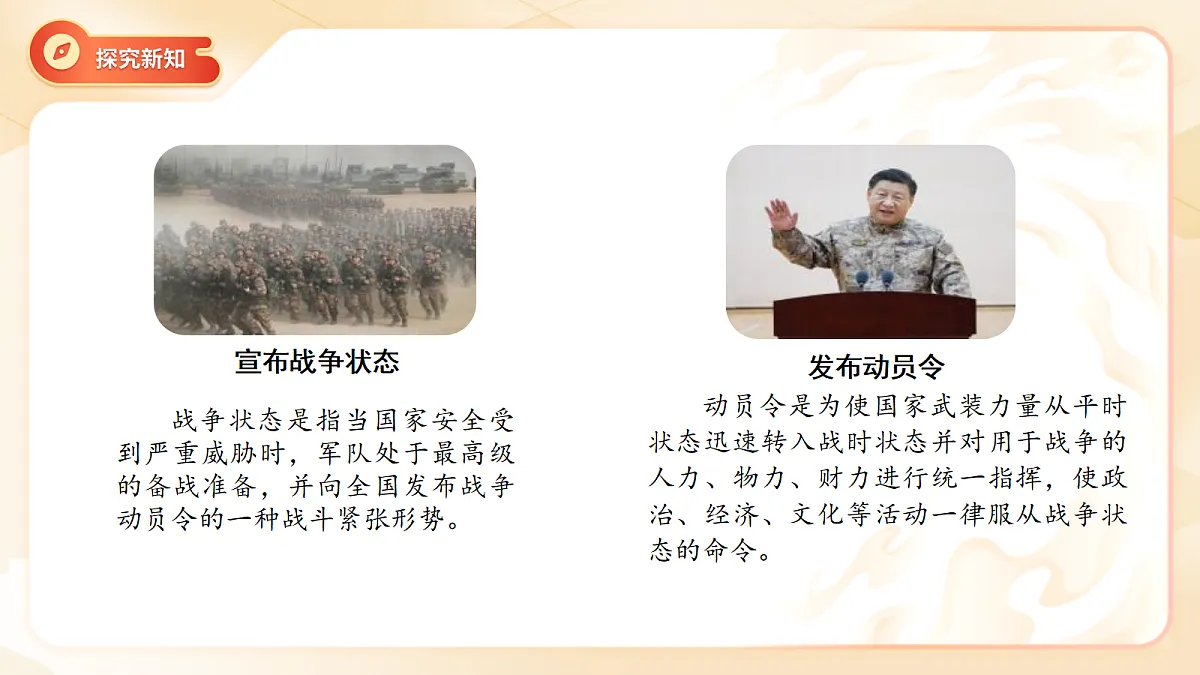 探究新知

宣布战争状态

战争状态是指当国家安全受到严重威胁时，军队处于最高级的备战准备，并向全国发布战争动员令的一种战斗紧张形势。

发布动员令

动员令是为使国家武装力量从平时状态迅速转入战时状态并对用于战争的人力、物力、财力进行统一指挥，使政治、经济、文化等活动一律服从战争状态的命令。